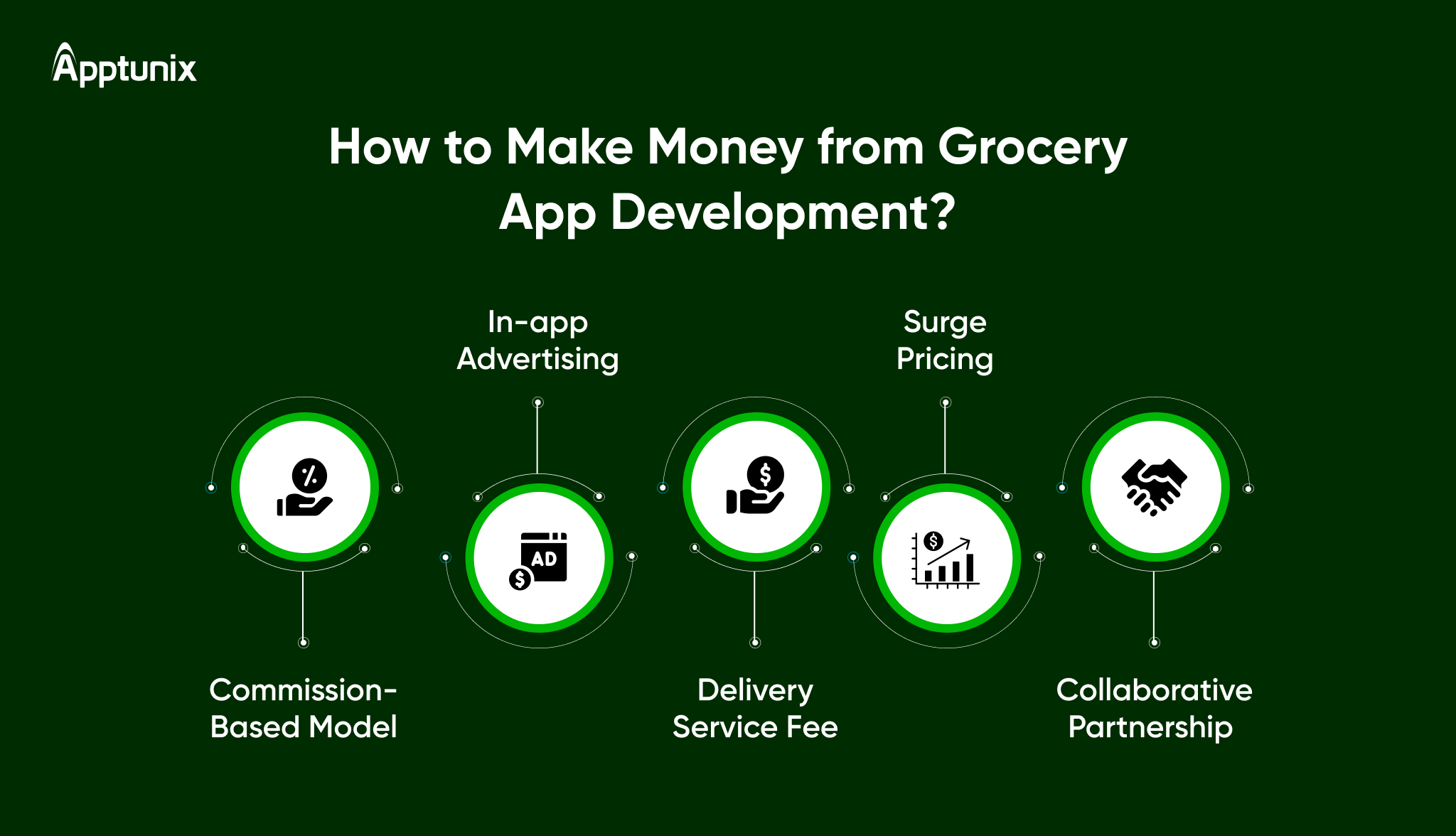 Apptunix

How to Make Money from Grocery App Development?

Commission-Based Model

In-app Advertising

AD

Delivery Service Fee

Surge Pricing

Collaborative Partnership